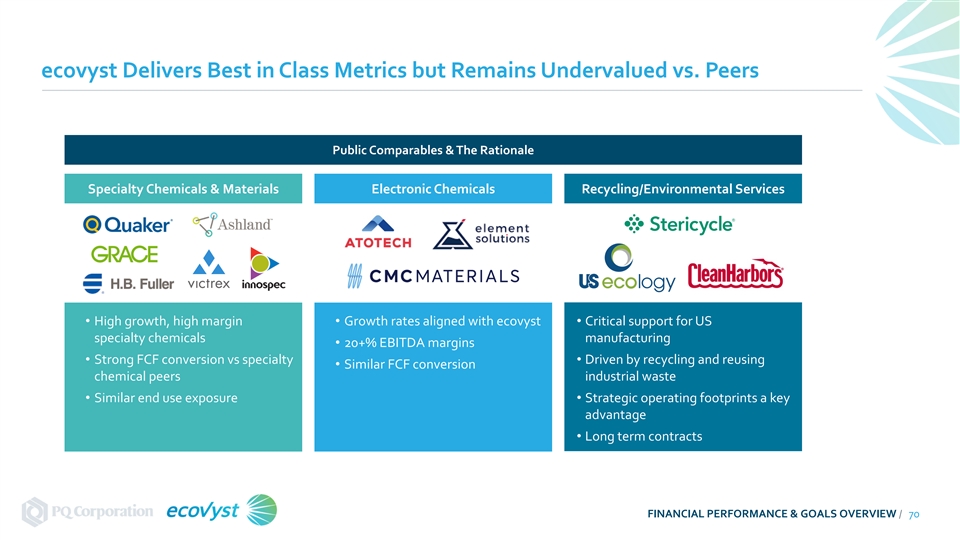 ecovyst Delivers Best in Class Metrics but Remains Undervalued vs. Peers

Public Comparables & The Rationale

Specialty Chemicals & Materials

Quaker Ashland GRACE H.B. Fuller victrex innospec

• High growth, high margin specialty chemicals
• Strong FCF conversion vs specialty chemical peers
• Similar end use exposure

Electronic Chemicals

ATOTECH element solutions CMC MATERIALS

• Growth rates aligned with ecovyst
• 20+% EBITDA margins
• Similar FCF conversion

Recycling/Environmental Services

Stericycle US ecology CleanHarbors

• Critical support for US manufacturing
• Driven by recycling and reusing industrial waste
• Strategic operating footprints a key advantage
• Long term contracts

PQ Corporation ecovyst

FINANCIAL PERFORMANCE & GOALS OVERVIEW / 70